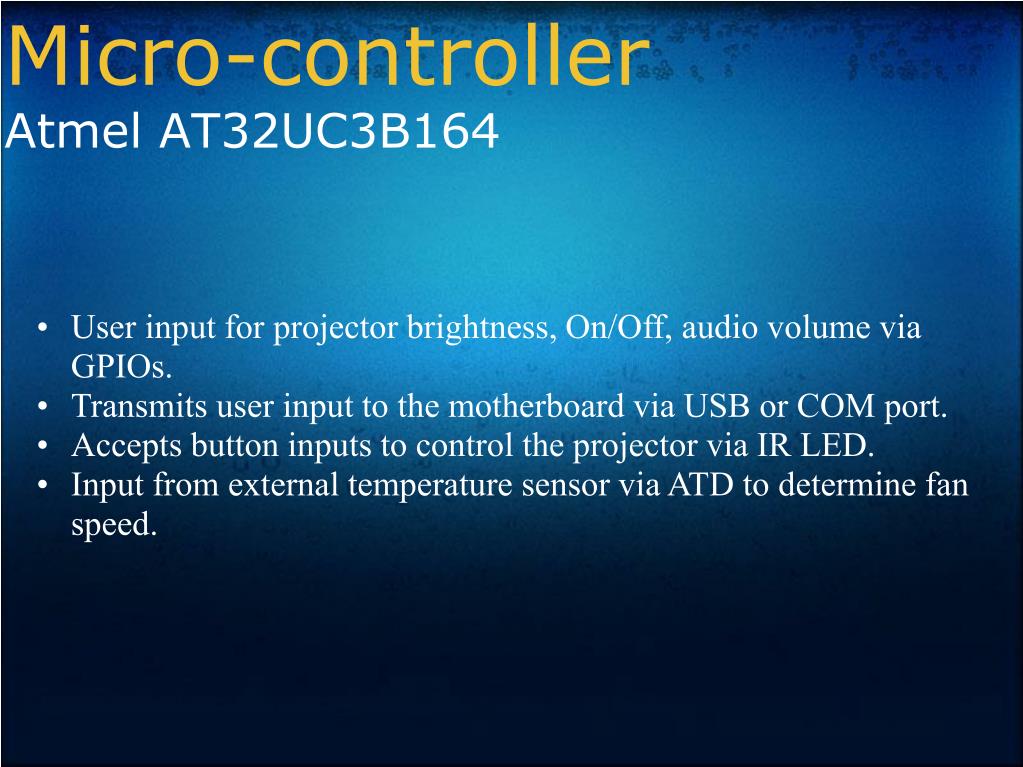 Micro-controller
Atmel AT32UC3B164

• User input for projector brightness, On/Off, audio volume via GPIOs.
• Transmits user input to the motherboard via USB or COM port.
• Accepts button inputs to control the projector via IR LED.
• Input from external temperature sensor via ATD to determine fan speed.